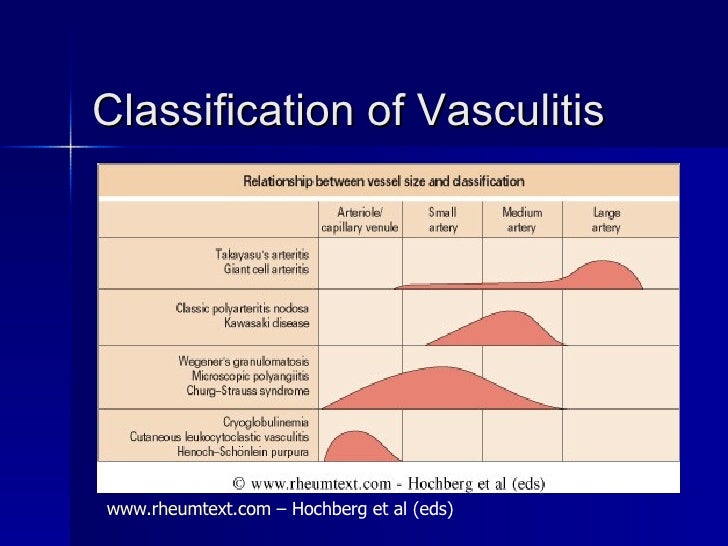 Classification of Vasculitis

Relationship between vessel size and classification

| | Arteriole/ capillary venule | Small artery | Medium artery | Large artery |
|---|---|---|---|---|
| Takayasu's arteritis Giant cell arteritis | | | | |
| Classic polyarteritis nodosa Kawasaki disease | | | | |
| Wegener's granulomatosis Microscopic polyangiitis Churg–Strauss syndrome | | | | |
| Cryoglobulinemia Cutaneous leukocytoclastic vasculitis Henoch–Schönlein purpura | | | | |

© www.rheumtext.com - Hochberg et al (eds)

www.rheumtext.com – Hochberg et al (eds)